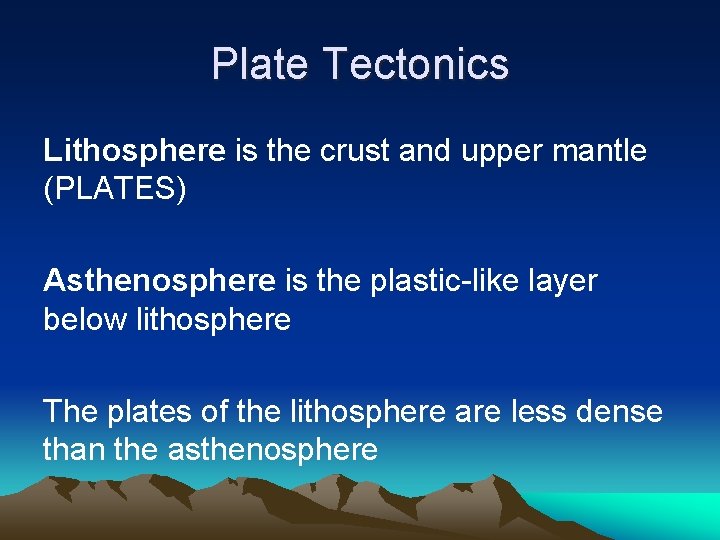 Plate Tectonics

Lithosphere is the crust and upper mantle (PLATES)

Asthenosphere is the plastic-like layer below lithosphere

The plates of the lithosphere are less dense than the asthenosphere